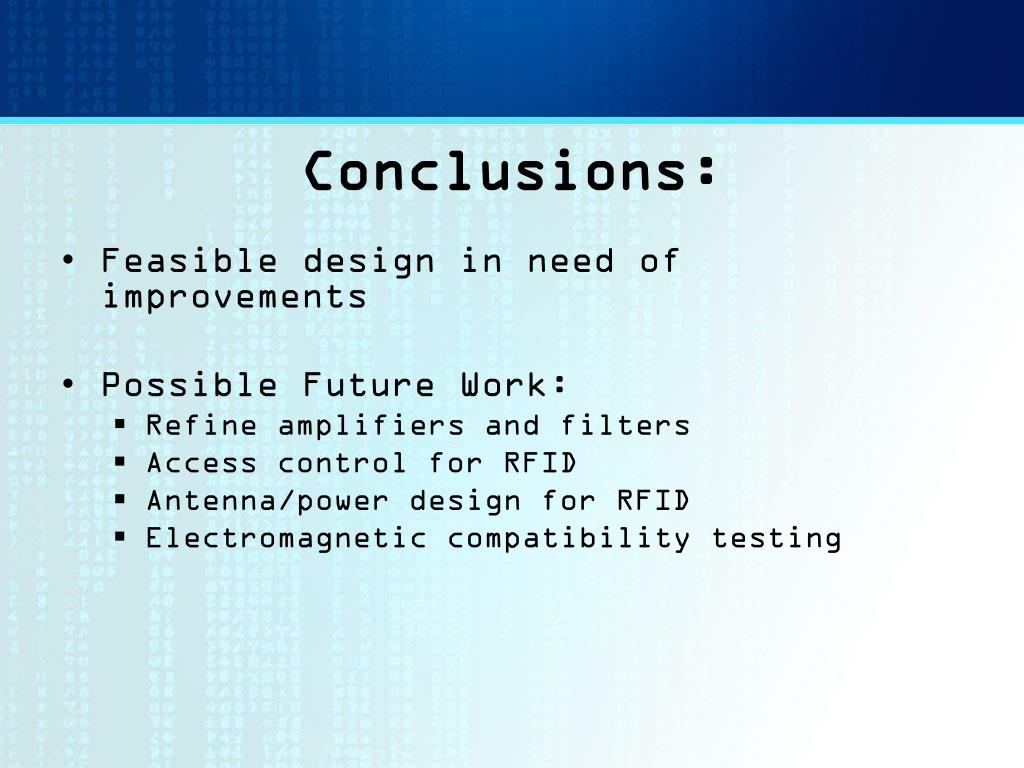 Conclusions:

• Feasible design in need of improvements

• Possible Future Work:
 ▪ Refine amplifiers and filters
 ▪ Access control for RFID
 ▪ Antenna/power design for RFID
 ▪ Electromagnetic compatibility testing